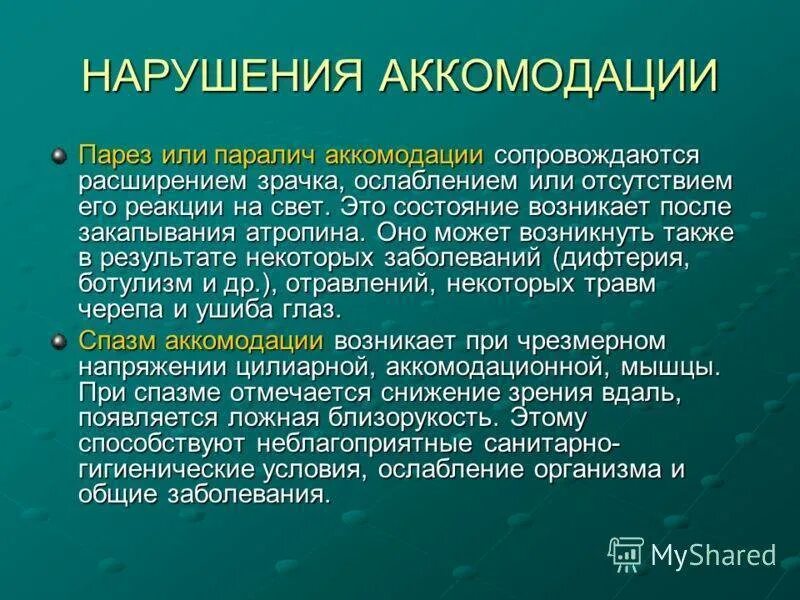 НАРУШЕНИЯ АККОМОДАЦИИ

Парез или паралич аккомодации сопровождаются расширением зрачка, ослаблением или отсутствием его реакции на свет. Это состояние возникает после закапывания атропина. Оно может возникнуть также в результате некоторых заболеваний (дифтерия, ботулизм и др.), отравлений, некоторых травм черепа и ушиба глаз.

Спазм аккомодации возникает при чрезмерном напряжении цилиарной, аккомодационной, мышцы. При спазме отмечается снижение зрения вдаль, появляется ложная близорукость. Этому способствуют неблагоприятные санитарно-гигиенические условия, ослабление организма и общие заболевания.

MyShared